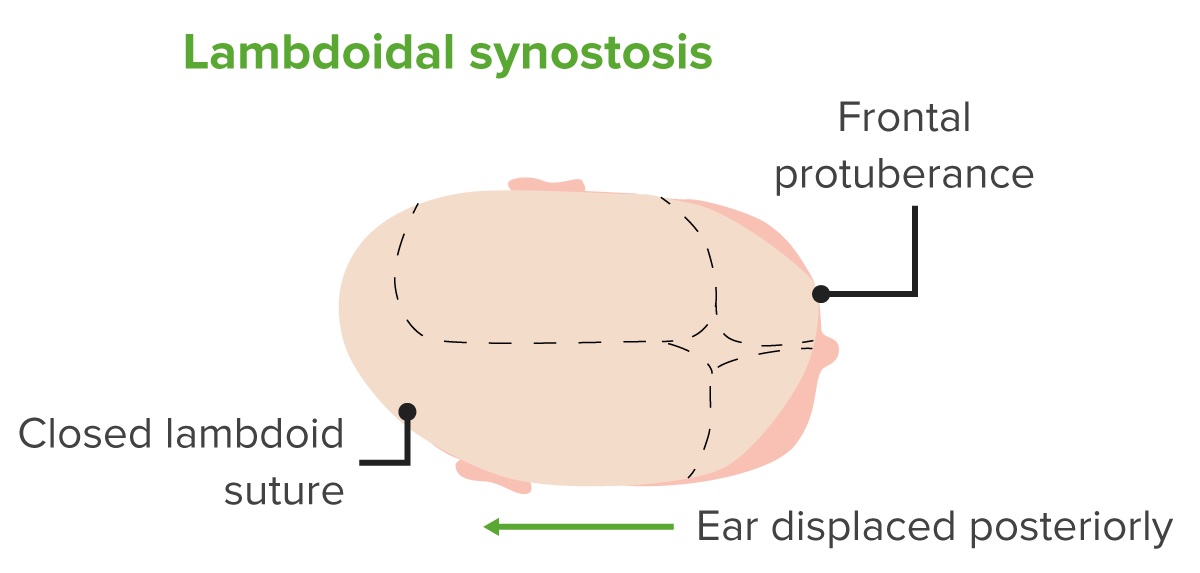 Lambdoidal synostosis

Frontal protuberance

Closed lambdoid suture

Ear displaced posteriorly